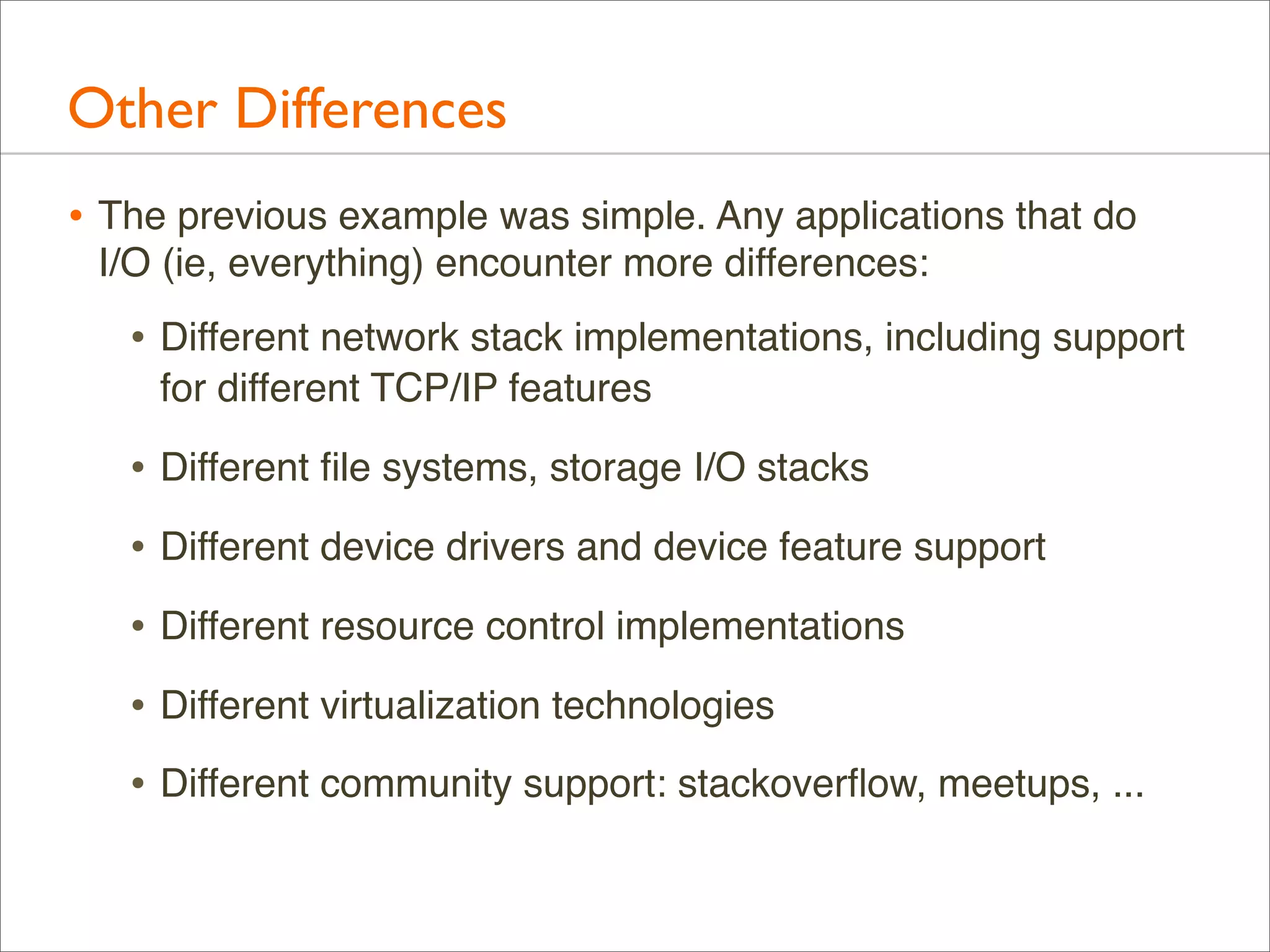 Other Differences

• The previous example was simple. Any applications that do I/O (ie, everything) encounter more differences:

• Different network stack implementations, including support for different TCP/IP features

• Different file systems, storage I/O stacks

• Different device drivers and device feature support

• Different resource control implementations

• Different virtualization technologies

• Different community support: stackoverflow, meetups, ...